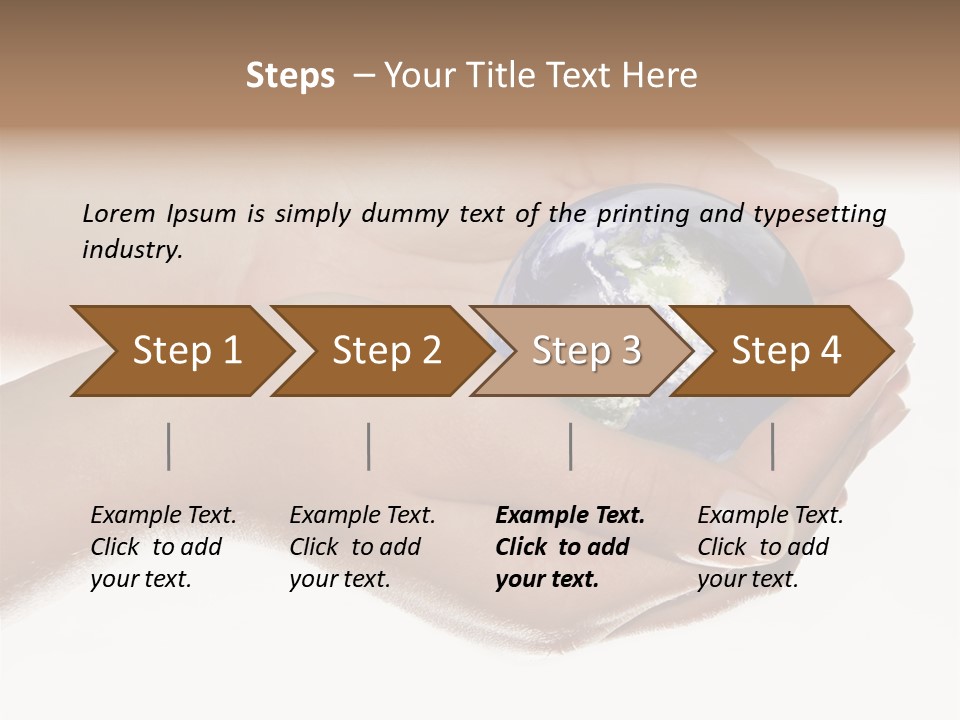 Steps – Your Title Text Here

Lorem Ipsum is simply dummy text of the printing and typesetting industry.

Step 1

Step 2

Step 3

Step 4

Example Text. Click to add your text.

Example Text. Click to add your text.

Example Text. Click to add your text.

Example Text. Click to add your text.